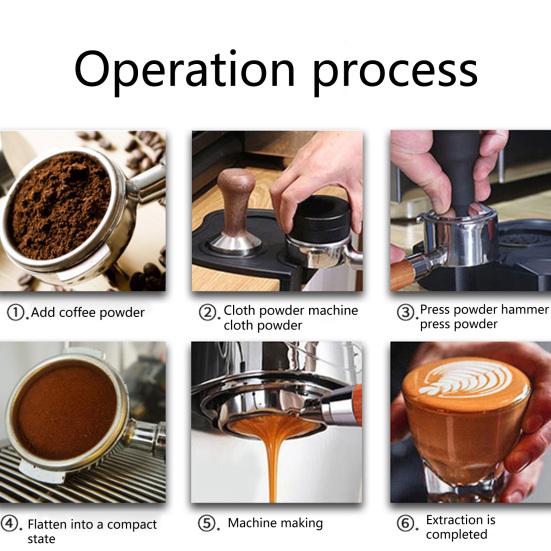 Operation process

①. Add coffee powder

②. Cloth powder machine cloth powder

③. Press powder hammer press powder

④. Flatten into a compact state

⑤. Machine making

⑥. Extraction is completed